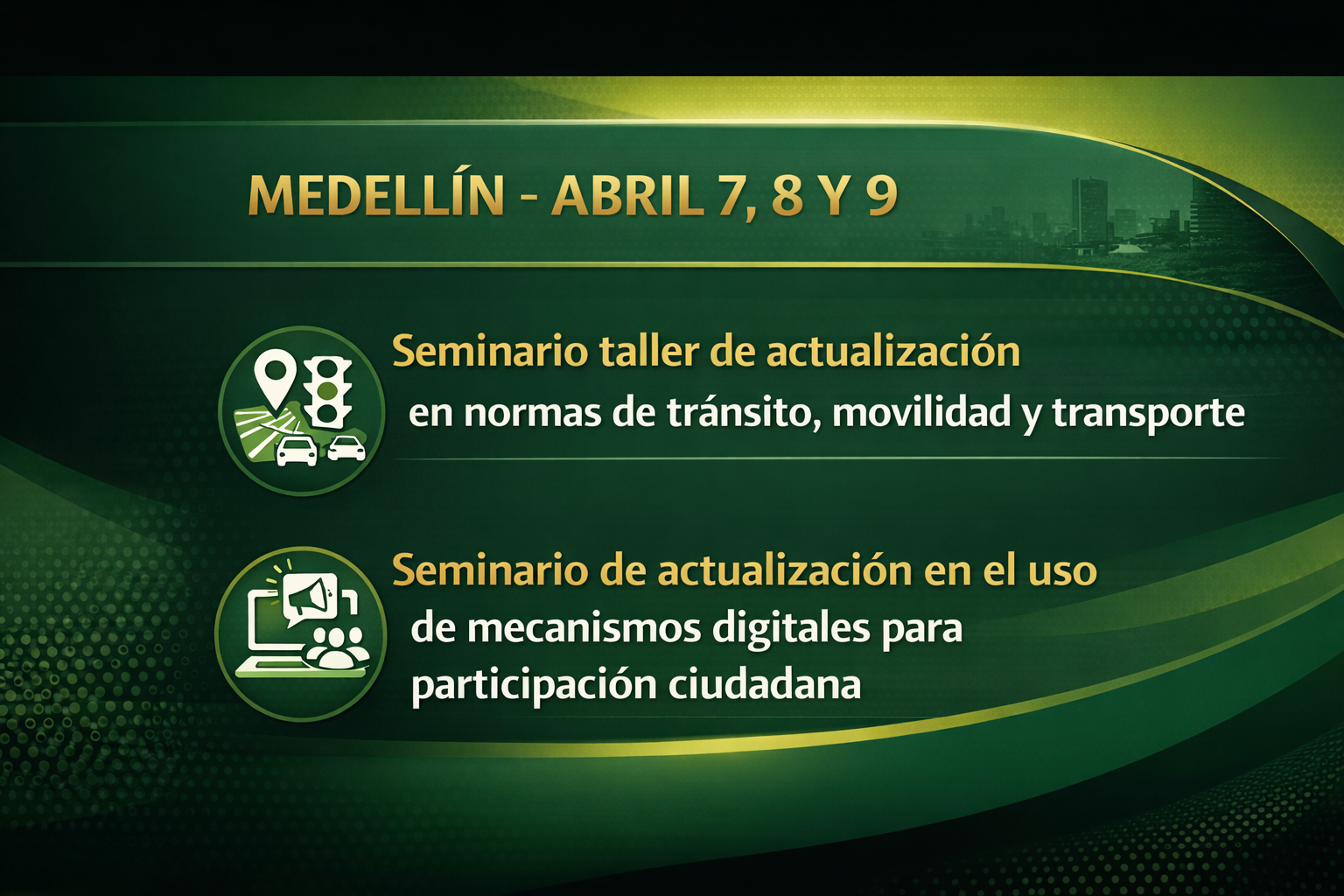 MEDELLÍN - ABRIL 7, 8 Y 9

Seminario taller de actualización en normas de tránsito, movilidad y transporte

Seminario de actualización en el uso de mecanismos digitales para participación ciudadana